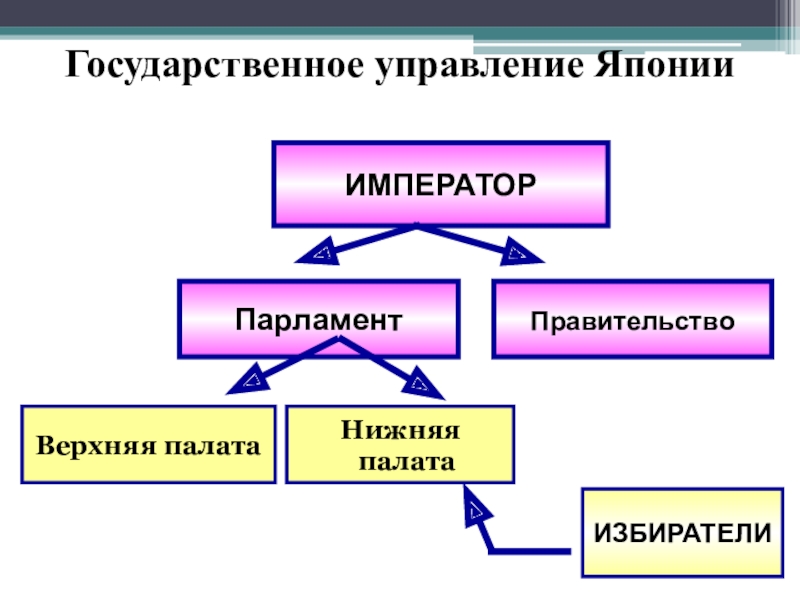 Государственное управление Японии

ИМПЕРАТОР

Парламент

Правительство

Верхняя палата

Нижняя палата

ИЗБИРАТЕЛИ